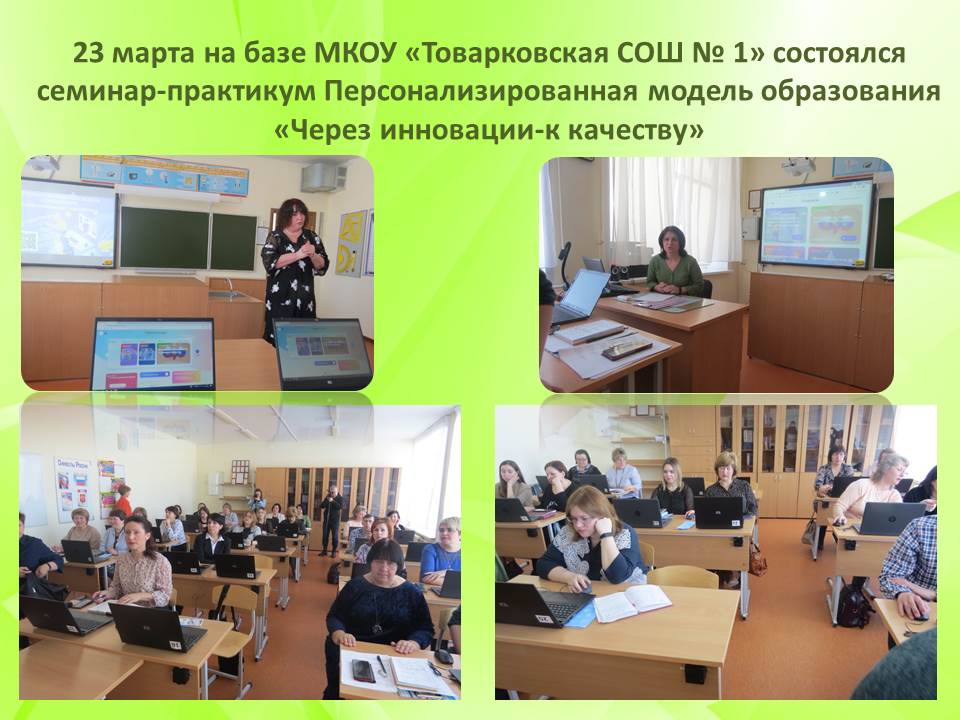 23 марта на базе МКОУ «Товарковская СОШ № 1» состоялся семинар-практикум Персонализированная модель образования «Через инновации-к качеству»